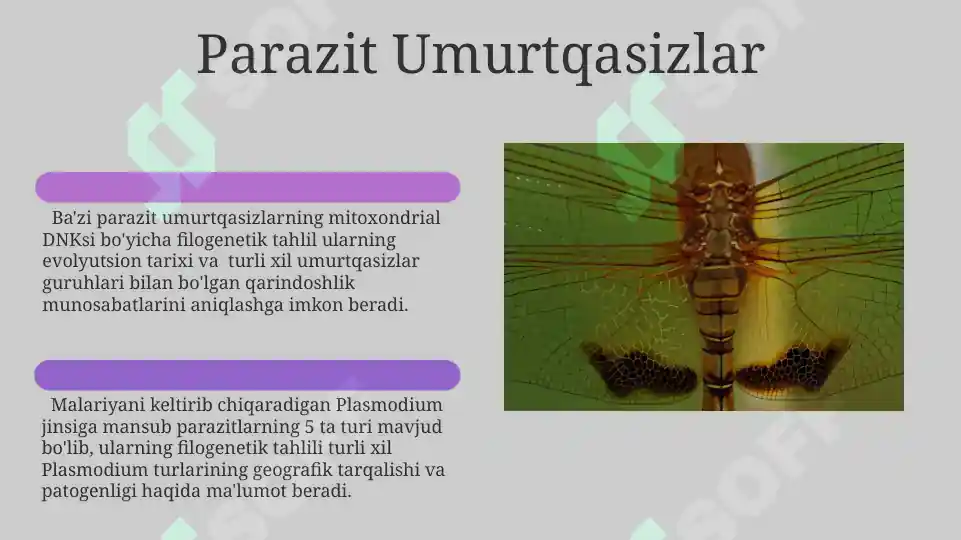 Parazit Umurtqasizlar

Ba'zi parazit umurtqasizlarning mitoxondrial DNKsi bo'yicha filogenetik tahlil ularning evolyutsion tarixi va turli xil umurtqasizlar guruhlari bilan bo'lgan qarindoshlik munosabatlarini aniqlashga imkon beradi.

Malariyani keltirib chiqaradigan Plasmodium jinsiga mansub parazitlarning 5 ta turi mavjud bo'lib, ularning filogenetik tahlili turli xil Plasmodium turlarining geografik tarqalishi va patogenligi haqida ma'lumot beradi.